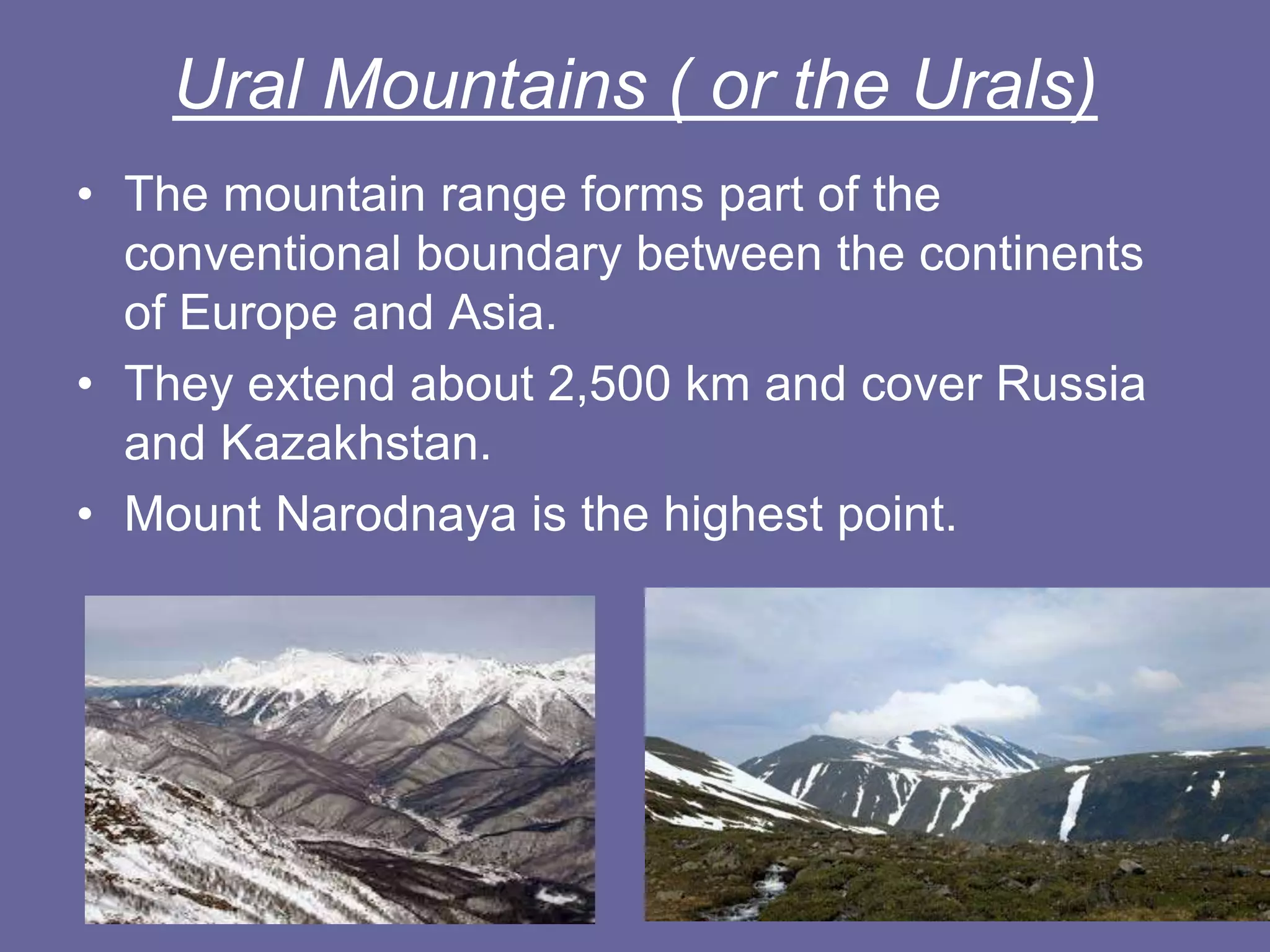 Ural Mountains ( or the Urals)

• The mountain range forms part of the conventional boundary between the continents of Europe and Asia.
• They extend about 2,500 km and cover Russia and Kazakhstan.
• Mount Narodnaya is the highest point.